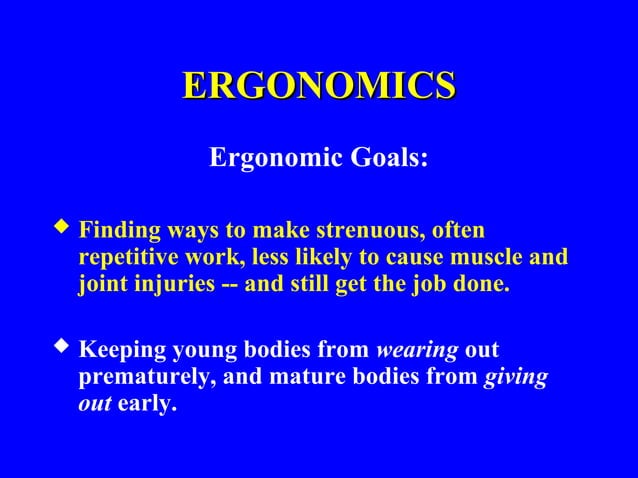 ERGONOMICS

Ergonomic Goals:

◆ Finding ways to make strenuous, often repetitive work, less likely to cause muscle and joint injuries -- and still get the job done.

◆ Keeping young bodies from wearing out prematurely, and mature bodies from giving out early.